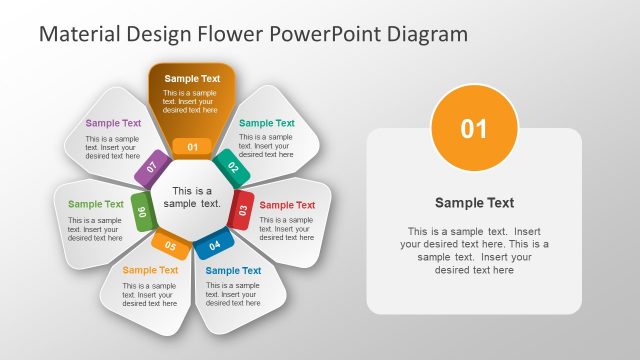 Material Design Flower PowerPoint Diagram

Sample Text
This is a sample text. Insert your desired text here
01

Sample Text
This is a sample text. Insert your desired text here
02

Sample Text
This is a sample text. Insert your desired text here
03

Sample Text
This is a sample text. Insert your desired text here
04

Sample Text
This is a sample text. Insert your desired text here
05

Sample Text
This is a sample text. Insert your desired text here
06

Sample Text
This is a sample text. Insert your desired text here
07

This is a sample text.

01

Sample Text

This is a sample text. Insert your desired text here. This is a sample text. Insert your desired text here